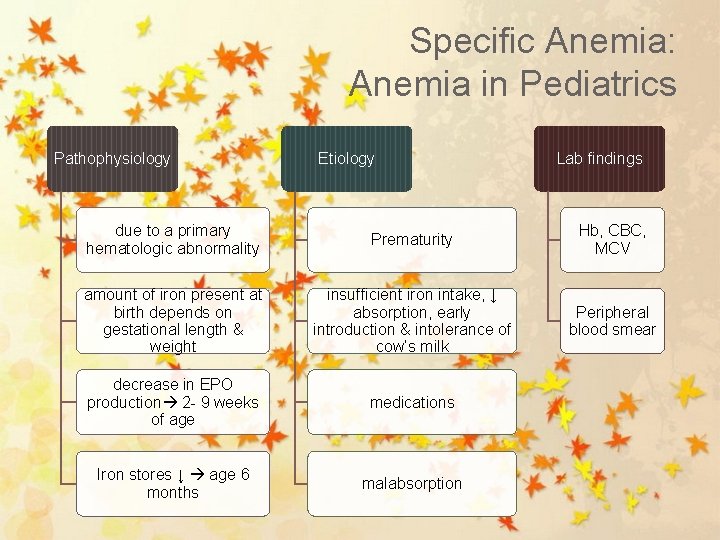 Specific Anemia: Anemia in Pediatrics

Pathophysiology

due to a primary hematologic abnormality

amount of iron present at birth depends on gestational length & weight

decrease in EPO production→ 2- 9 weeks of age

Iron stores ↓ → age 6 months

Etiology

Prematurity

insufficient iron intake, ↓ absorption, early introduction & intolerance of cow's milk

medications

malabsorption

Lab findings

Hb, CBC, MCV

Peripheral blood smear